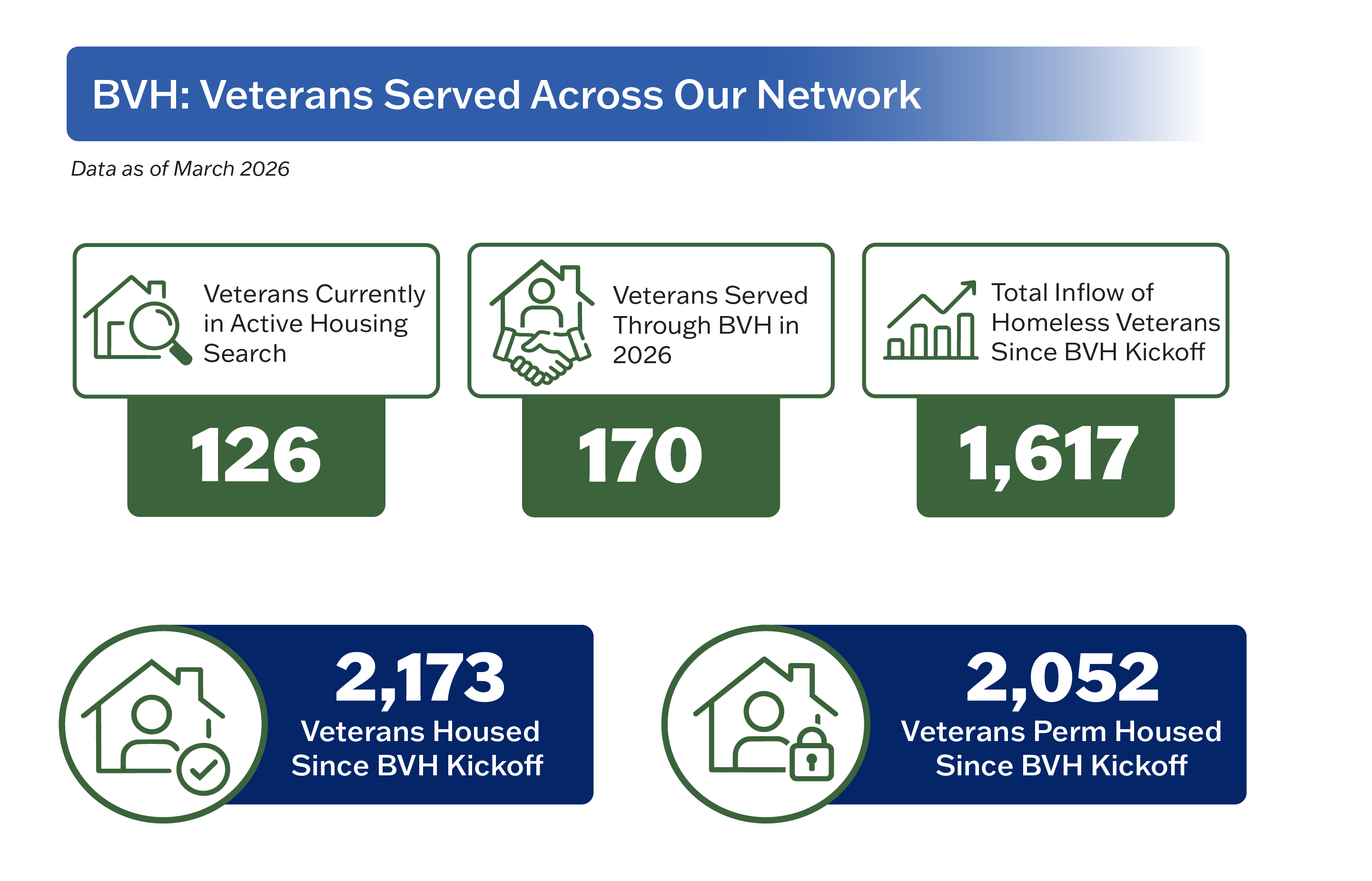 BVH: Veterans Served Across Our Network

Data as of March 2026

Veterans Currently in Active Housing Search

126

Veterans Served Through BVH in 2026

170

Total Inflow of Homeless Veterans Since BVH Kickoff

1,617

2,173
Veterans Housed Since BVH Kickoff

2,052
Veterans Perm Housed Since BVH Kickoff